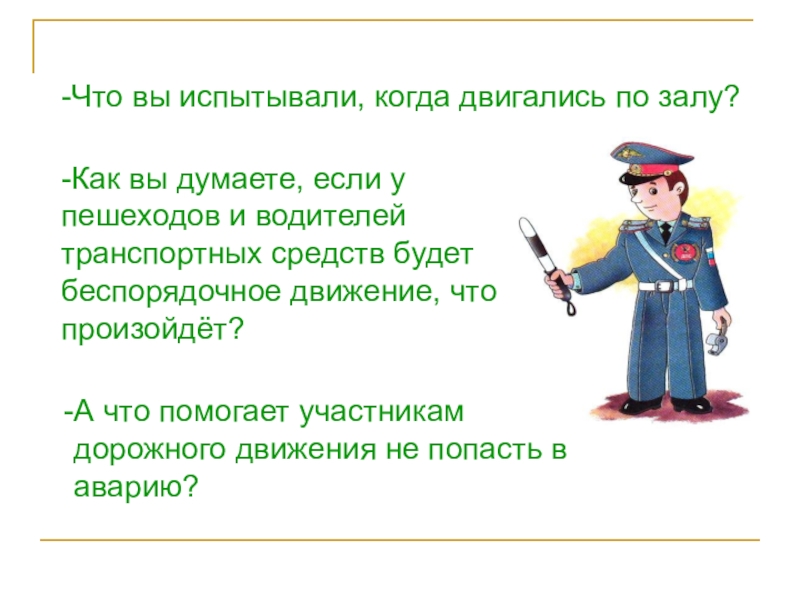 -Что вы испытывали, когда двигались по залу?

-Как вы думаете, если у пешеходов и водителей транспортных средств будет беспорядочное движение, что произойдёт?

-А что помогает участникам дорожного движения не попасть в аварию?